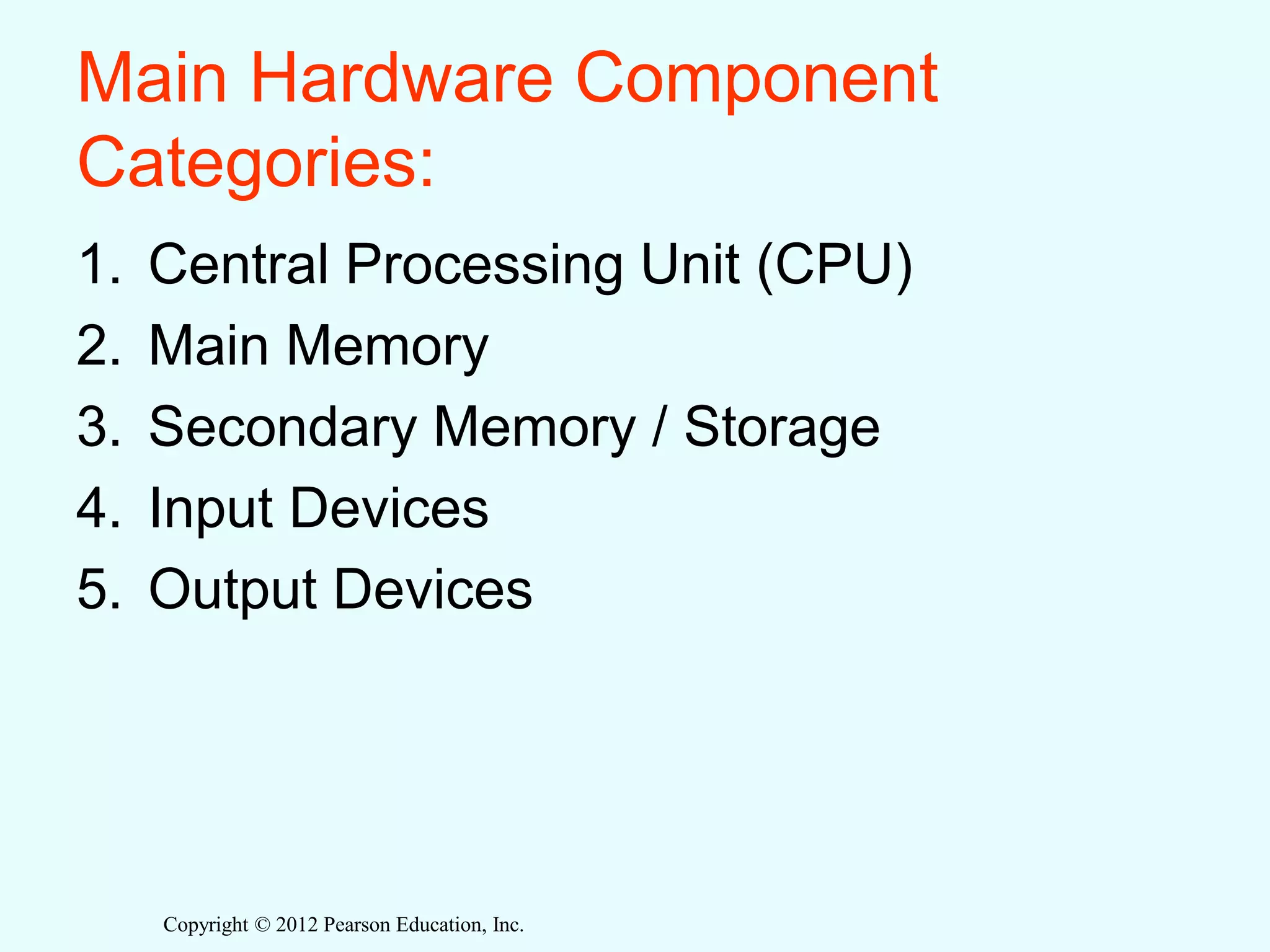 Main Hardware Component Categories:

1. Central Processing Unit (CPU)
2. Main Memory
3. Secondary Memory / Storage
4. Input Devices
5. Output Devices

Copyright © 2012 Pearson Education, Inc.